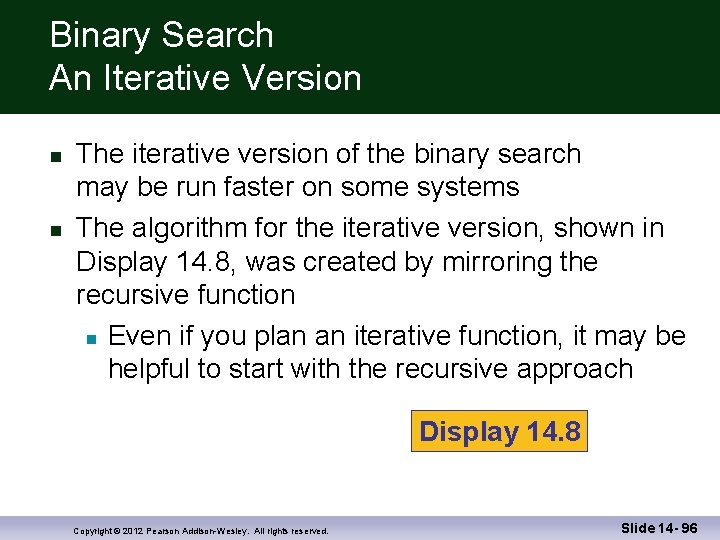 Binary Search
An Iterative Version

- The iterative version of the binary search may be run faster on some systems
- The algorithm for the iterative version, shown in Display 14.8, was created by mirroring the recursive function
  - Even if you plan an iterative function, it may be helpful to start with the recursive approach

Display 14.8

Copyright © 2012 Pearson Addison-Wesley. All rights reserved.

Slide 14- 96